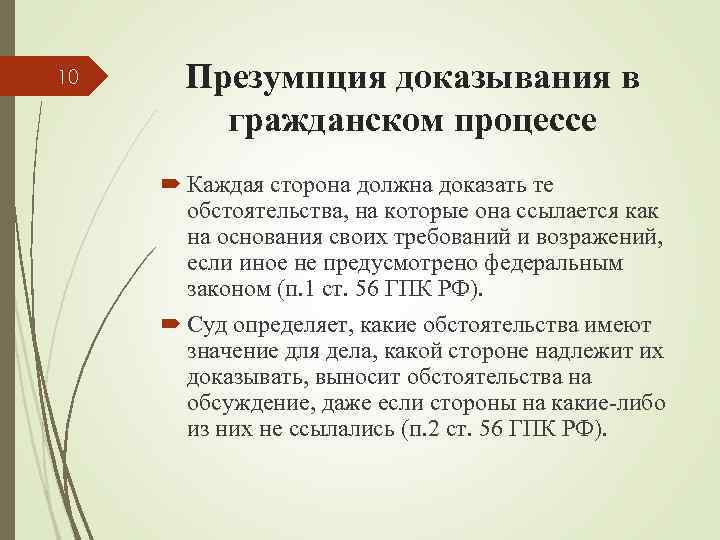 10

Презумпция доказывания в гражданском процессе

Каждая сторона должна доказать те обстоятельства, на которые она ссылается как на основания своих требований и возражений, если иное не предусмотрено федеральным законом (п.1 ст. 56 ГПК РФ).

Суд определяет, какие обстоятельства имеют значение для дела, какой стороне надлежит их доказывать, выносит обстоятельства на обсуждение, даже если стороны на какие-либо из них не ссылались (п.2 ст. 56 ГПК РФ).